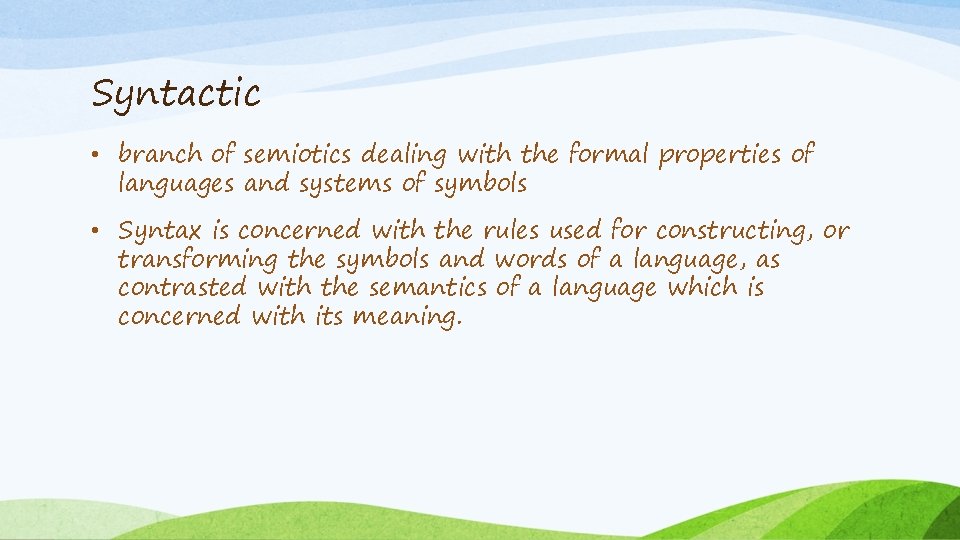 Syntactic

• branch of semiotics dealing with the formal properties of languages and systems of symbols

• Syntax is concerned with the rules used for constructing, or transforming the symbols and words of a language, as contrasted with the semantics of a language which is concerned with its meaning.